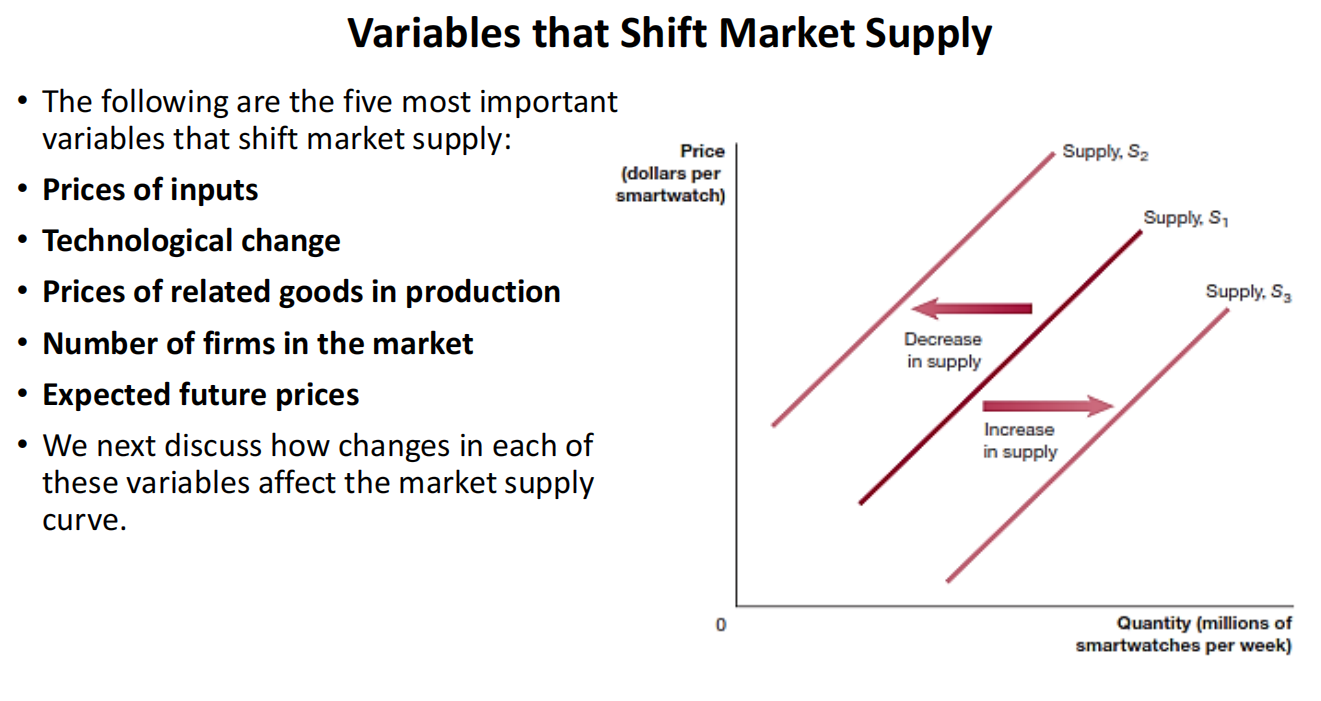 Variables that Shift Market Supply

• The following are the five most important variables that shift market supply:
• Prices of inputs
• Technological change
• Prices of related goods in production
• Number of firms in the market
• Expected future prices
• We next discuss how changes in each of these variables affect the market supply curve.

Price (dollars per smartwatch)

Supply, $S_2$

Supply, $S_1$

Supply, $S_3$

Decrease in supply

Increase in supply

0

Quantity (millions of smartwatches per week)